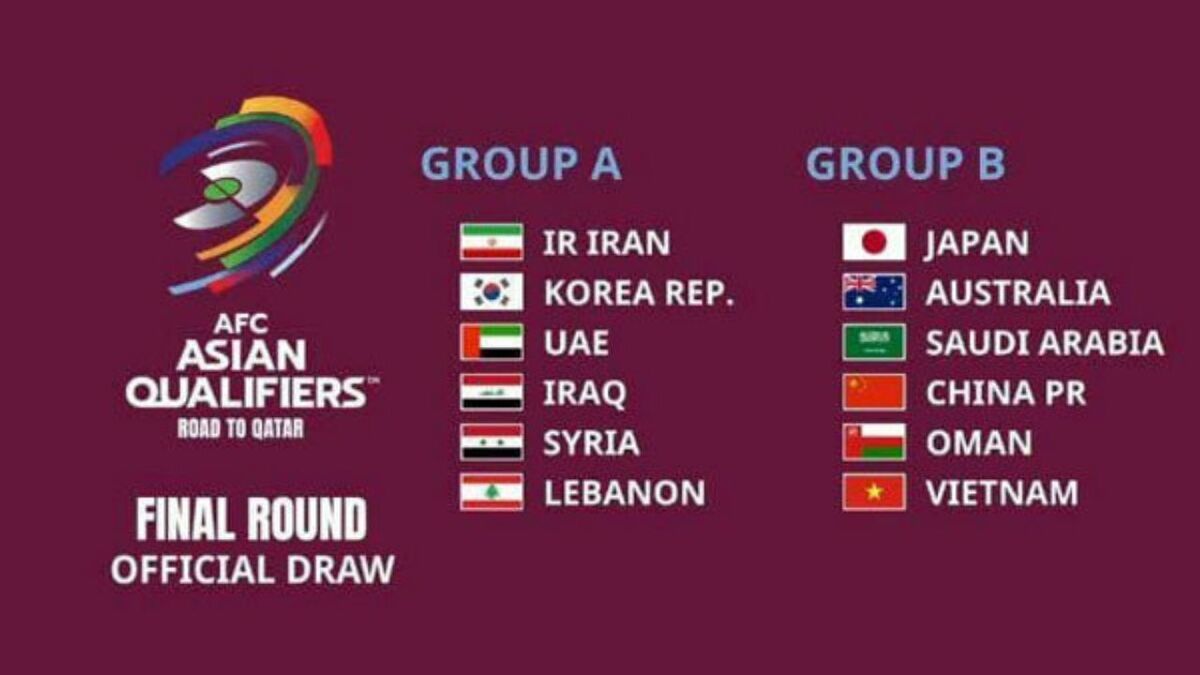 AFC
ASIAN
QUALIFIERS™
ROAD TO QATAR

FINAL ROUND
OFFICIAL DRAW

GROUP A

IR IRAN
KOREA REP.
UAE
IRAQ
SYRIA
LEBANON

GROUP B

JAPAN
AUSTRALIA
SAUDI ARABIA
CHINA PR
OMAN
VIETNAM